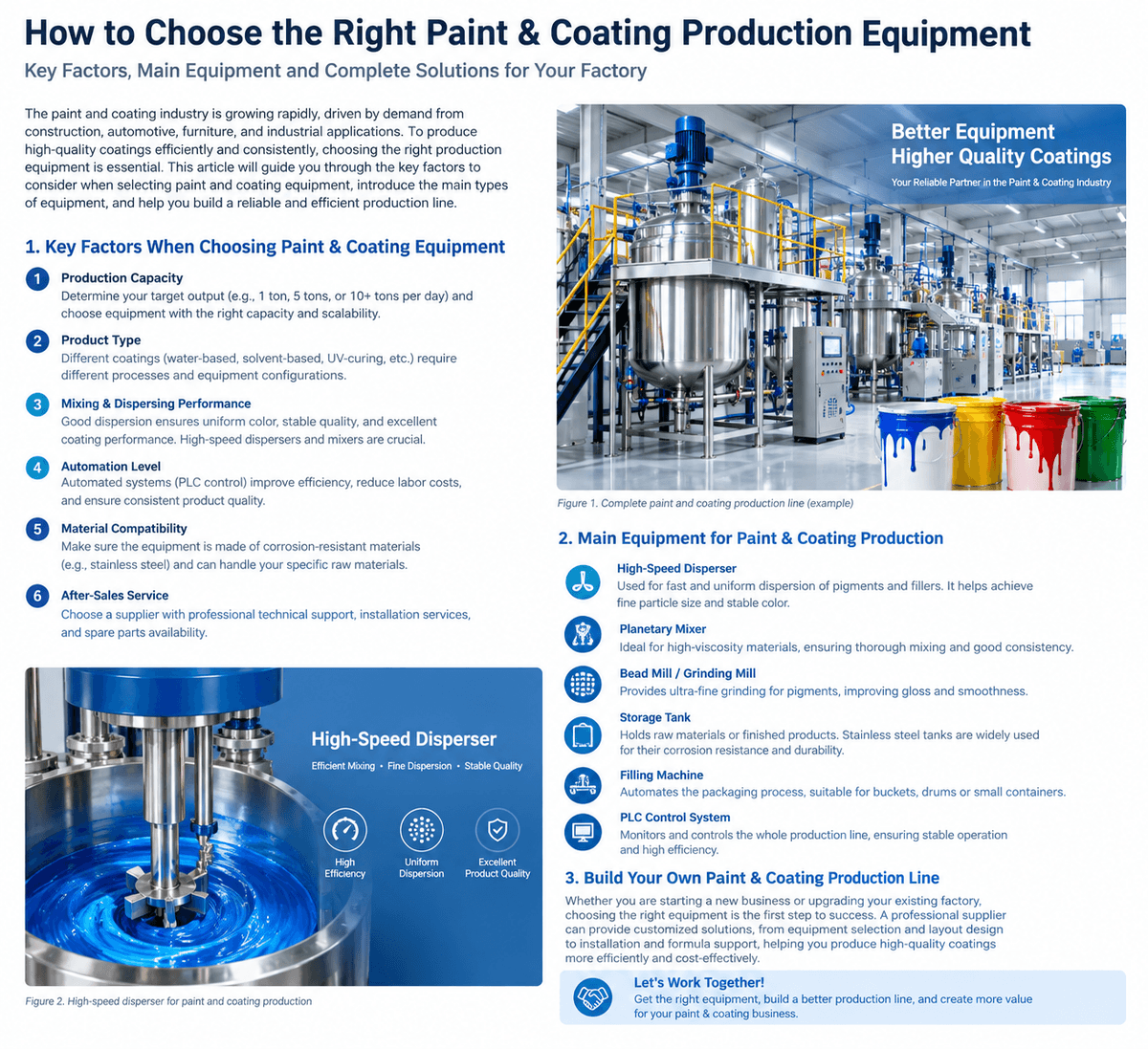 How to Choose the Right Paint & Coating Production Equipment

Key Factors, Main Equipment and Complete Solutions for Your Factory

The paint and coating industry is growing rapidly, driven by demand from construction, automotive, furniture, and industrial applications. To produce high-quality coatings efficiently and consistently, choosing the right production equipment is essential. This article will guide you through the key factors to consider when selecting paint and coating equipment, introduce the main types of equipment, and help you build a reliable and efficient production line.

1. Key Factors When Choosing Paint & Coating Equipment

1 Production Capacity
Determine your target output (e.g., 1 ton, 5 tons, or 10+ tons per day) and choose equipment with the right capacity and scalability.

2 Product Type
Different coatings (water-based, solvent-based, UV-curing, etc.) require different processes and equipment configurations.

3 Mixing & Dispersing Performance
Good dispersion ensures uniform color, stable quality, and excellent coating performance. High-speed dispersers and mixers are crucial.

4 Automation Level
Automated systems (PLC control) improve efficiency, reduce labor costs, and ensure consistent product quality.

5 Material Compatibility
Make sure the equipment is made of corrosion-resistant materials (e.g., stainless steel) and can handle your specific raw materials.

6 After-Sales Service
Choose a supplier with professional technical support, installation services, and spare parts availability.

High-Speed Disperser
Efficient Mixing • Fine Dispersion • Stable Quality
High Efficiency
Uniform Dispersion
Excellent Product Quality

Figure 2. High-speed disperser for paint and coating production

Better Equipment
Higher Quality Coatings
Your Reliable Partner in the Paint & Coating Industry

Figure 1. Complete paint and coating production line (example)

2. Main Equipment for Paint & Coating Production

High-Speed Disperser
Used for fast and uniform dispersion of pigments and fillers. It helps achieve fine particle size and stable color.

Planetary Mixer
Ideal for high-viscosity materials, ensuring thorough mixing and good consistency.

Bead Mill / Grinding Mill
Provides ultra-fine grinding for pigments, improving gloss and smoothness.

Storage Tank
Holds raw materials or finished products. Stainless steel tanks are widely used for their corrosion resistance and durability.

Filling Machine
Automates the packaging process, suitable for buckets, drums or small containers.

PLC Control System
Monitors and controls the whole production line, ensuring stable operation and high efficiency.

3. Build Your Own Paint & Coating Production Line
Whether you are starting a new business or upgrading your existing factory, choosing the right equipment is the first step to success. A professional supplier can provide customized solutions, from equipment selection and layout design to installation and formula support, helping you produce high-quality coatings more efficiently and cost-effectively.

Let's Work Together!
Get the right equipment, build a better production line, and create more value for your paint & coating business.